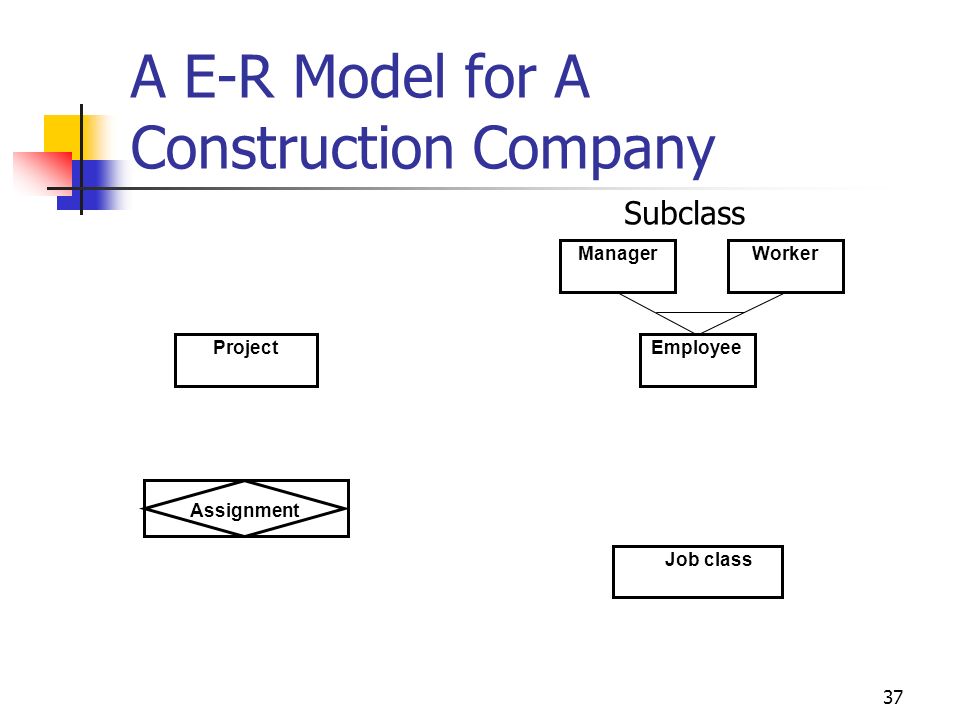 A E-R Model for A Construction Company

Subclass

Manager

Worker

Project

Employee

Assignment

Job class

37